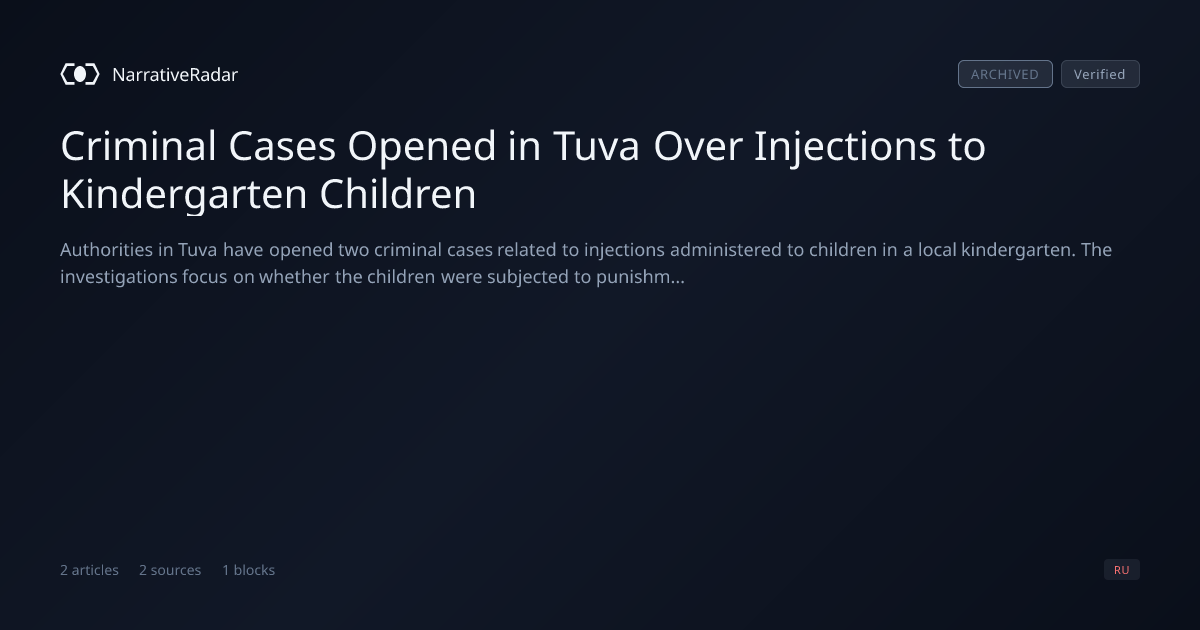 NarrativeRadar

ARCHIVED Verified

Criminal Cases Opened in Tuva Over Injections to Kindergarten Children

Authorities in Tuva have opened two criminal cases related to injections administered to children in a local kindergarten. The investigations focus on whether the children were subjected to punishm...

2 articles 2 sources 1 blocks

RU